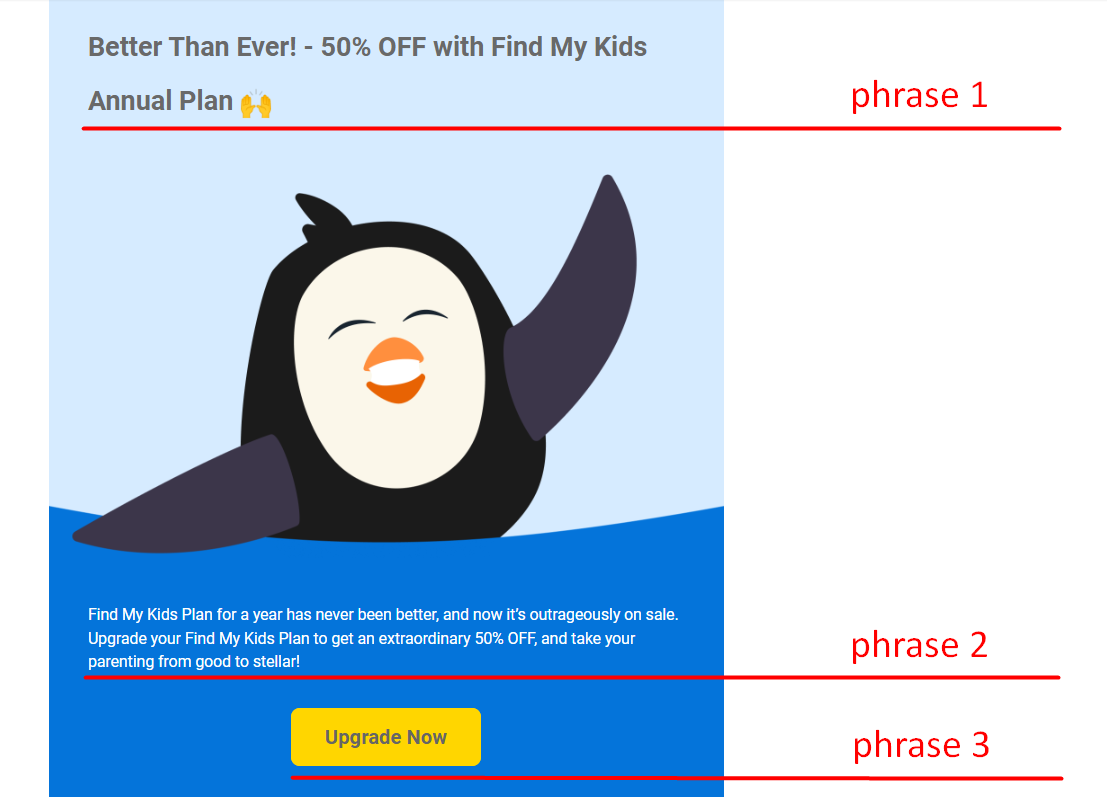 Better Than Ever! - 50% OFF with Find My Kids Annual Plan 🙌

phrase 1

Find My Kids Plan for a year has never been better, and now it's outrageously on sale. Upgrade your Find My Kids Plan to get an extraordinary 50% OFF, and take your parenting from good to stellar!

phrase 2

Upgrade Now

phrase 3